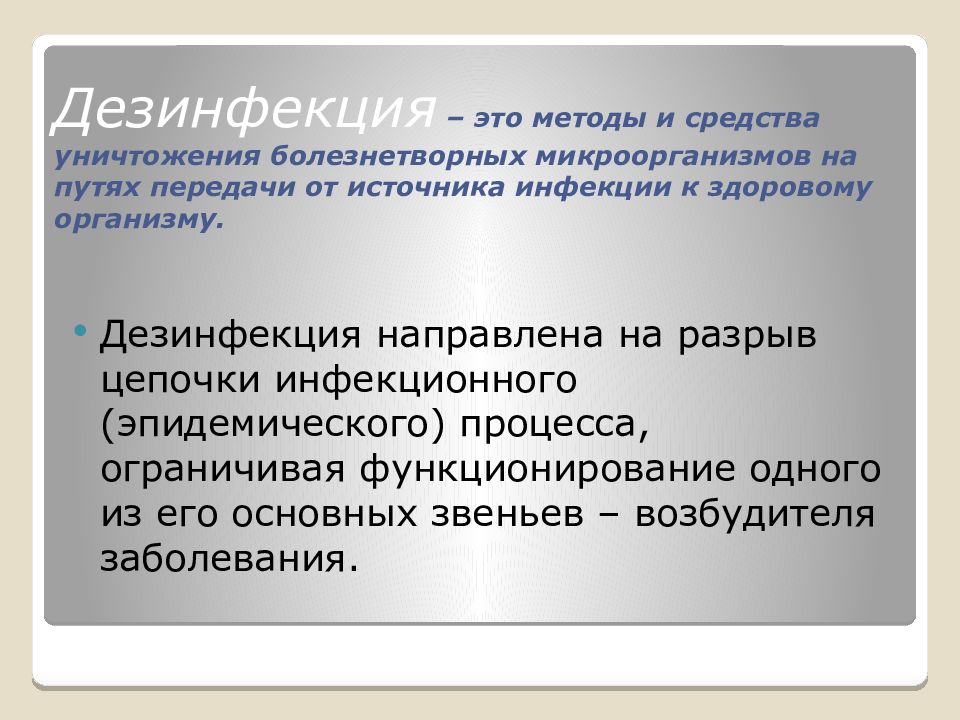 Дезинфекция – это методы и средства уничтожения болезнетворных микроорганизмов на путях передачи от источника инфекции к здоровому организму.

• Дезинфекция направлена на разрыв цепочки инфекционного (эпидемического) процесса, ограничивая функционирование одного из его основных звеньев – возбудителя заболевания.